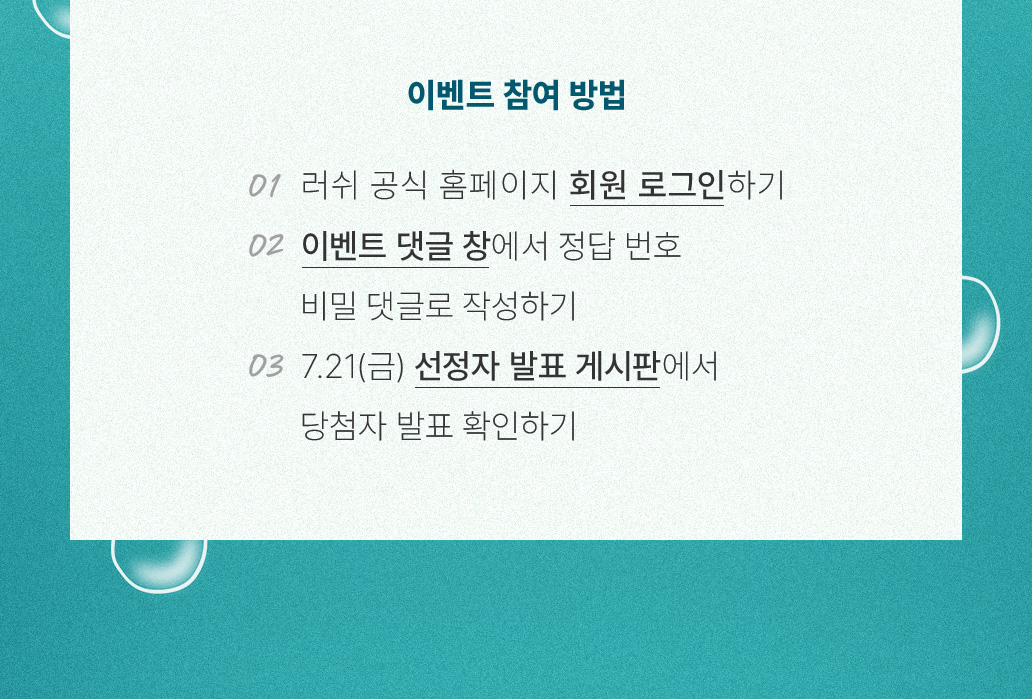 이벤트 참여 방법

01 러쉬 공식 홈페이지 회원 로그인하기

02 이벤트 댓글 창에서 정답 번호 비밀 댓글로 작성하기

03 7.21(금) 선정자 발표 게시판에서 당첨자 발표 확인하기